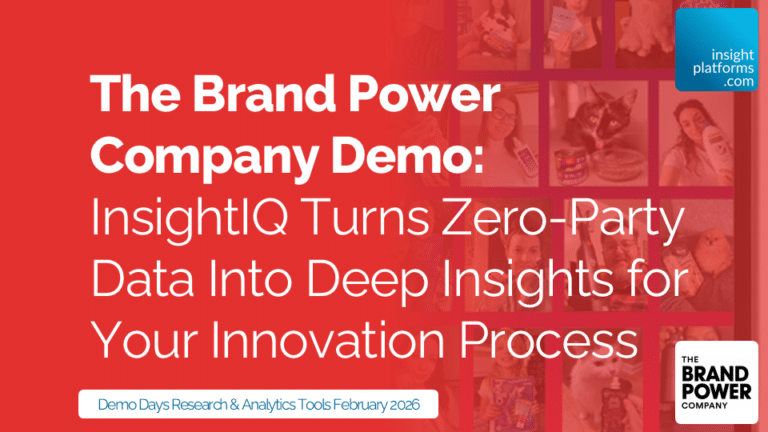 insight platforms .com

The Brand Power Company Demo: InsightIQ Turns Zero-Party Data Into Deep Insights for Your Innovation Process

Demo Days Research & Analytics Tools February 2026

THE BRAND POWER COMPANY